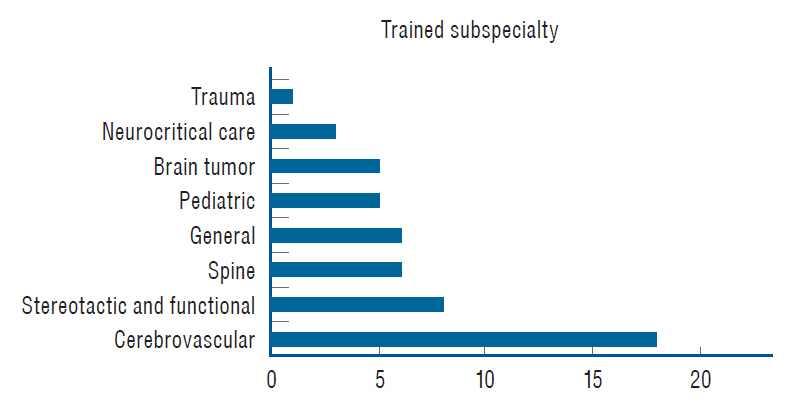 Trained subspecialty

Trauma
Neurocritical care
Brain tumor
Pediatric
General
Spine
Stereotactic and functional
Cerebrovascular

0
5
10
15
20